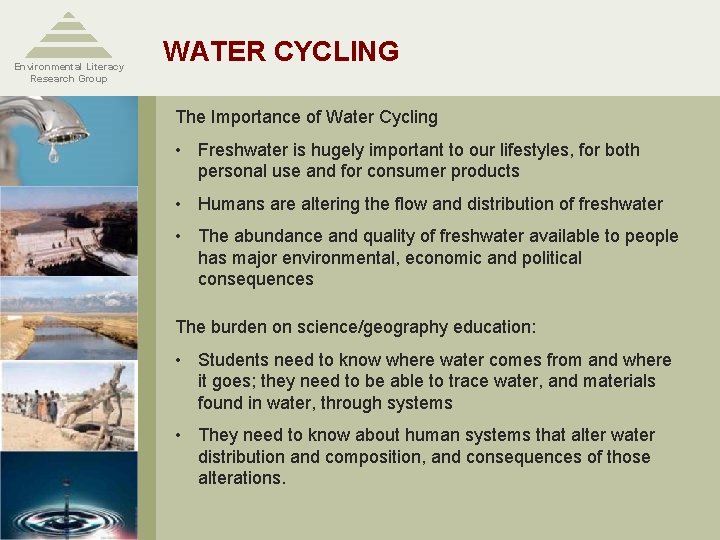 Environmental Literacy Research Group

WATER CYCLING

The Importance of Water Cycling

• Freshwater is hugely important to our lifestyles, for both personal use and for consumer products

• Humans are altering the flow and distribution of freshwater

• The abundance and quality of freshwater available to people has major environmental, economic and political consequences

The burden on science/geography education:

• Students need to know where water comes from and where it goes; they need to be able to trace water, and materials found in water, through systems

• They need to know about human systems that alter water distribution and composition, and consequences of those alterations.